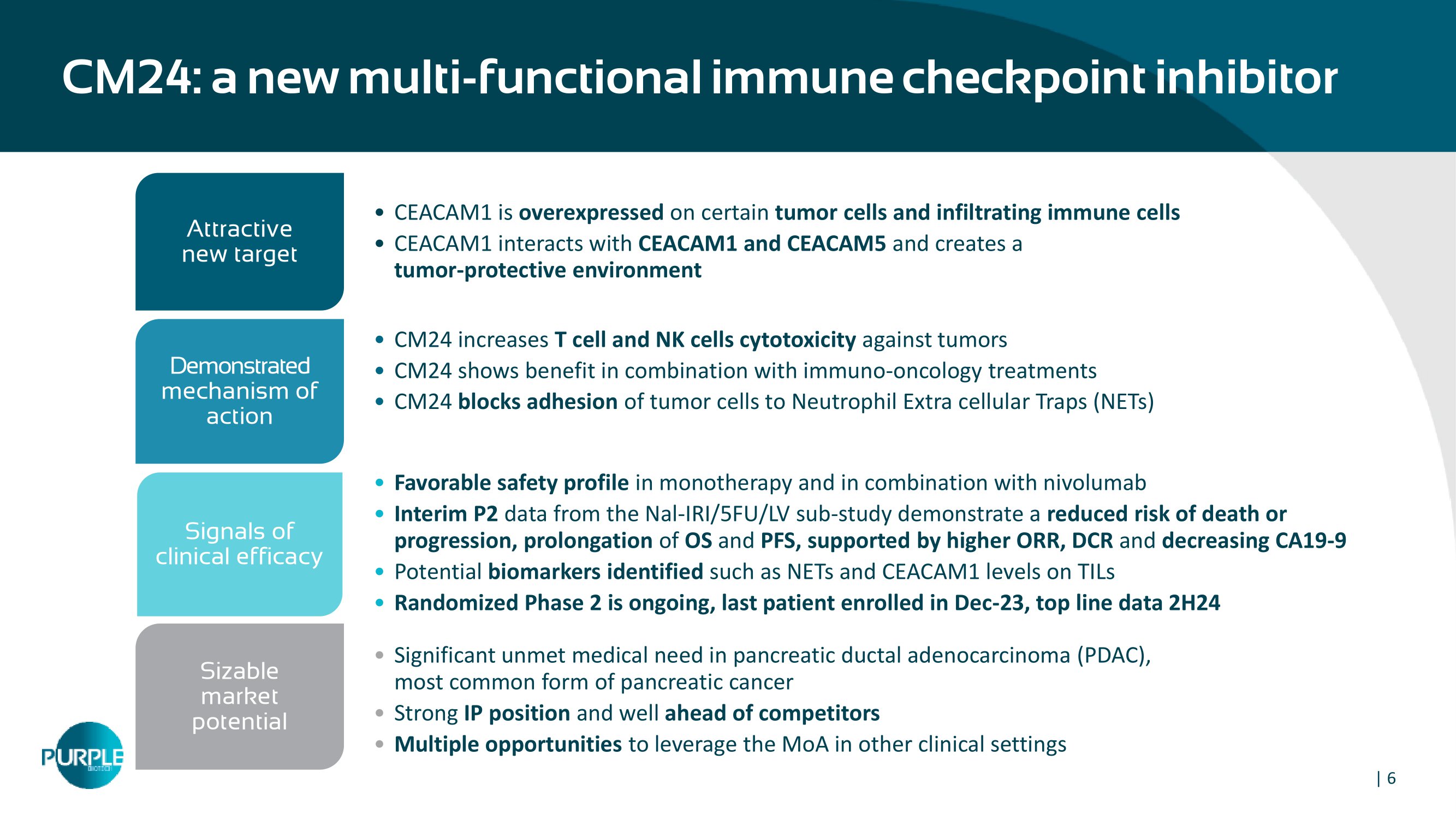 CM24: a new multi-functional immune checkpoint inhibitor

Attractive new target

• CEACAM1 is overexpressed on certain tumor cells and infiltrating immune cells
• CEACAM1 interacts with CEACAM1 and CEACAM5 and creates a tumor-protective environment

Demonstrated mechanism of action

• CM24 increases T cell and NK cells cytotoxicity against tumors
• CM24 shows benefit in combination with immuno-oncology treatments
• CM24 blocks adhesion of tumor cells to Neutrophil Extra cellular Traps (NETs)

Signals of clinical efficacy

• Favorable safety profile in monotherapy and in combination with nivolumab
• Interim P2 data from the Nal-IRI/5FU/LV sub-study demonstrate a reduced risk of death or progression, prolongation of OS and PFS, supported by higher ORR, DCR and decreasing CA19-9
• Potential biomarkers identified such as NETs and CEACAM1 levels on TILs
• Randomized Phase 2 is ongoing, last patient enrolled in Dec-23, top line data 2H24

Sizable market potential

• Significant unmet medical need in pancreatic ductal adenocarcinoma (PDAC), most common form of pancreatic cancer
• Strong IP position and well ahead of competitors
• Multiple opportunities to leverage the MoA in other clinical settings

PURPLE BIOTECH

| 6